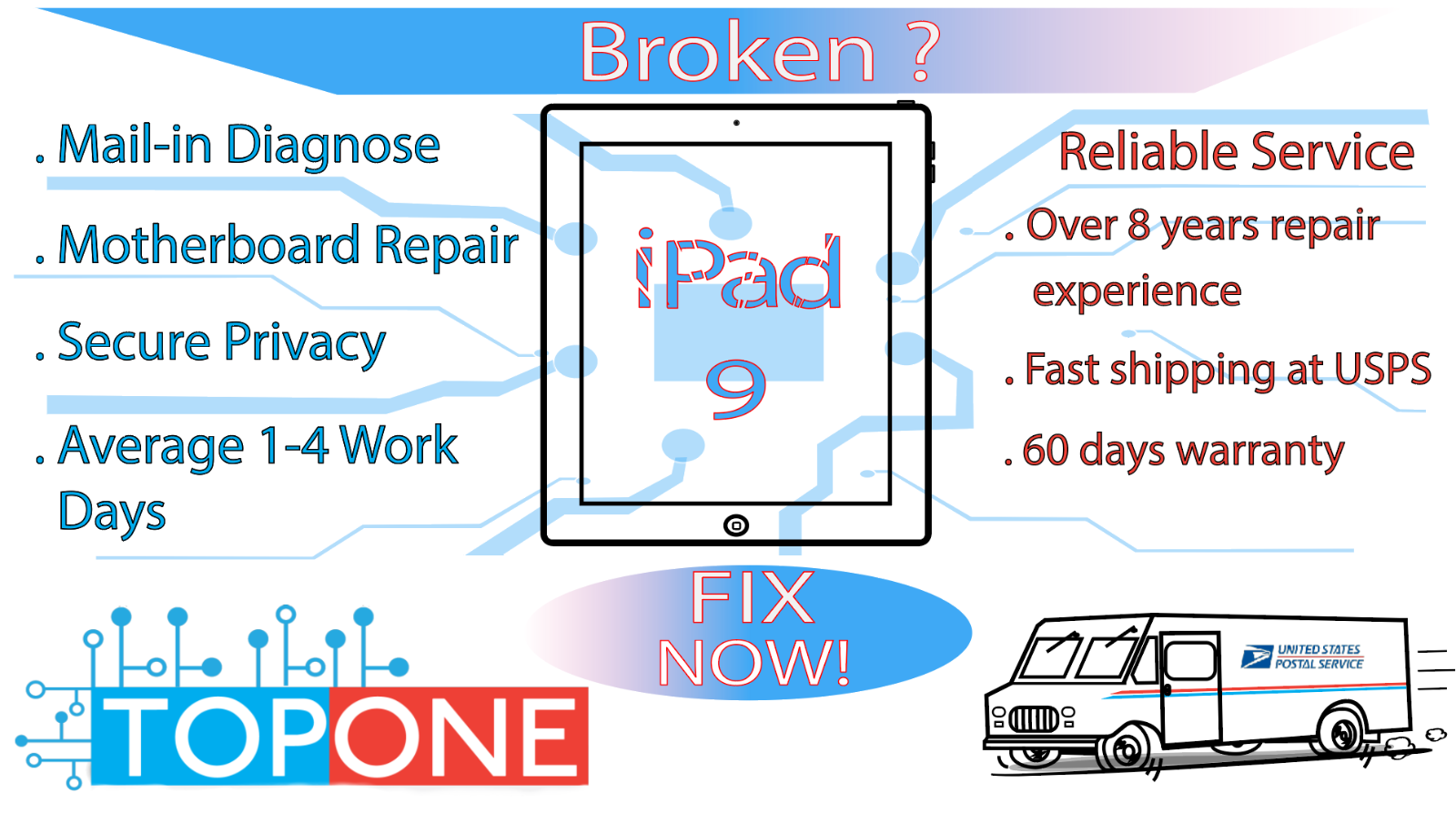 Broken ?

. Mail-in Diagnose

. Motherboard Repair

. Secure Privacy

. Average 1-4 Work Days

iPad 9

Reliable Service

. Over 8 years repair experience

. Fast shipping at USPS

. 60 days warranty

FIX NOW!

TOPONE

UNITED STATES POSTAL SERVICE